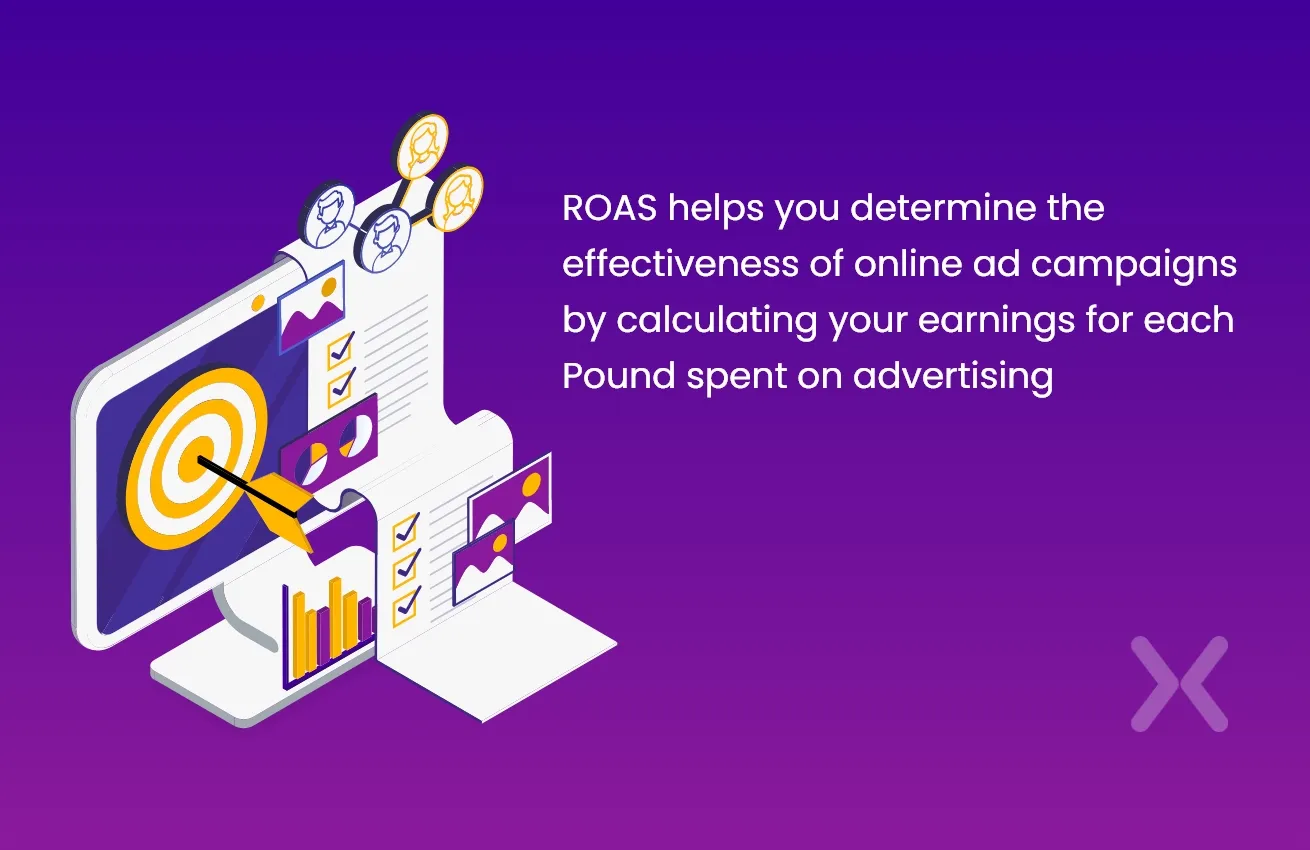 ROAS helps you determine the effectiveness of online ad campaigns by calculating your earnings for each Pound spent on advertising